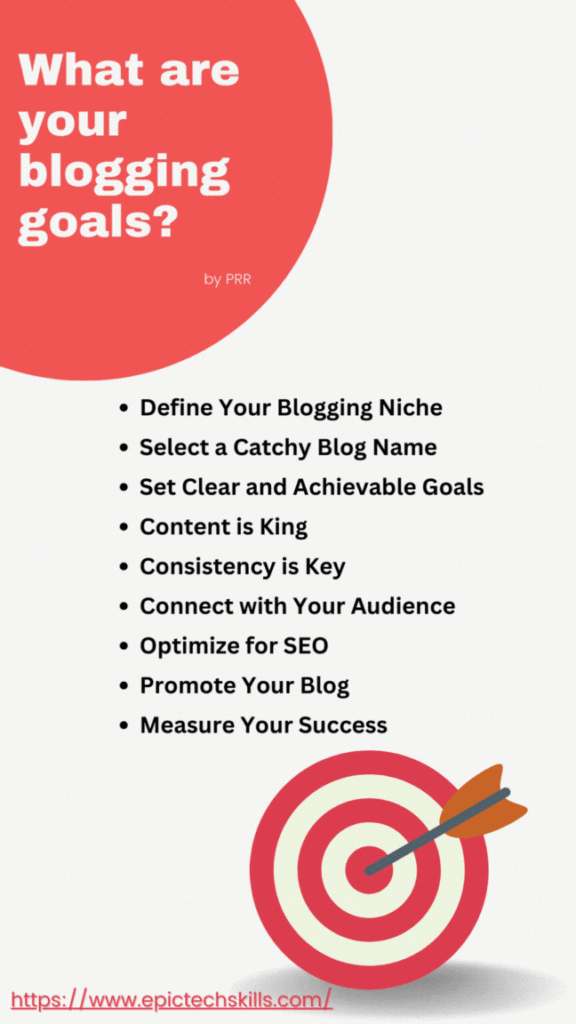 What are your blogging goals?

by PRR

- Define Your Blogging Niche
- Select a Catchy Blog Name
- Set Clear and Achievable Goals
- Content is King
- Consistency is Key
- Connect with Your Audience
- Optimize for SEO
- Promote Your Blog
- Measure Your Success

https://www.epictechskills.com/